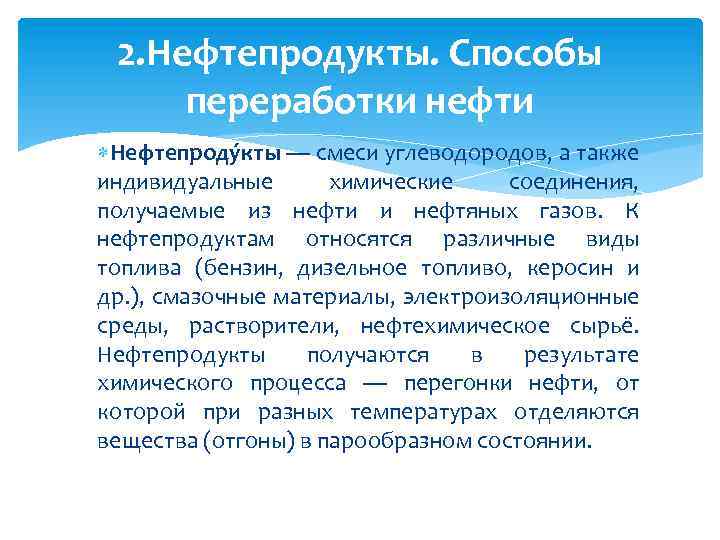 2.Нефтепродукты. Способы переработки нефти

Нефтепроду́кты — смеси углеводородов, а также индивидуальные химические соединения, получаемые из нефти и нефтяных газов. К нефтепродуктам относятся различные виды топлива (бензин, дизельное топливо, керосин и др.), смазочные материалы, электроизоляционные среды, растворители, нефтехимическое сырьё. Нефтепродукты получаются в результате химического процесса — перегонки нефти, от которой при разных температурах отделяются вещества (отгоны) в парообразном состоянии.